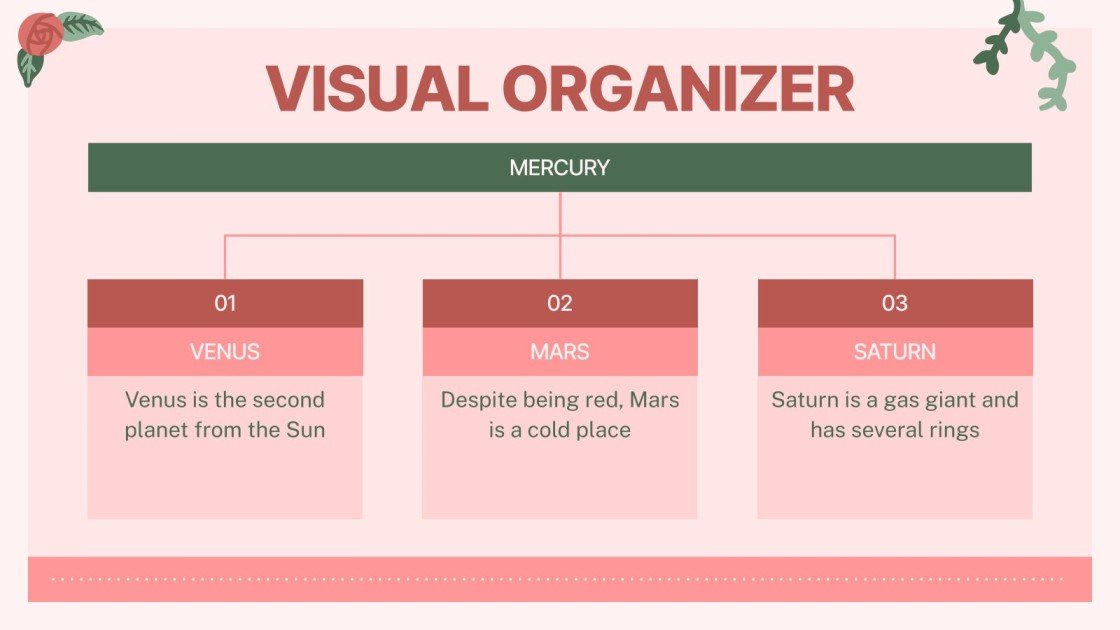 VISUAL ORGANIZER

MERCURY

01

VENUS

Venus is the second planet from the Sun

02

MARS

Despite being red, Mars is a cold place

03

SATURN

Saturn is a gas giant and has several rings